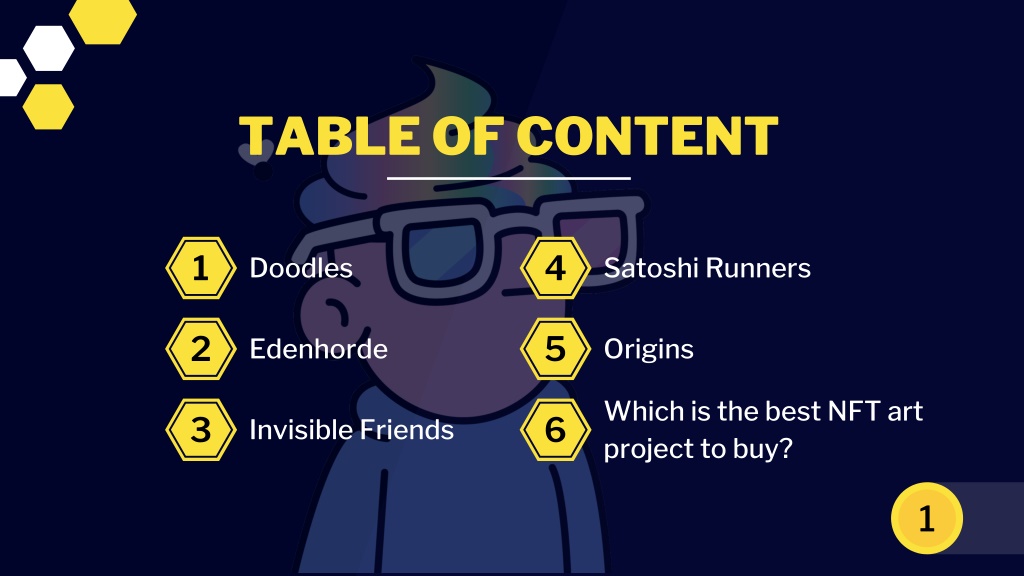 TABLE OF CONTENT

1 Doodles

2 Edenhorde

3 Invisible Friends

4 Satoshi Runners

5 Origins

6 Which is the best NFT art project to buy?

1